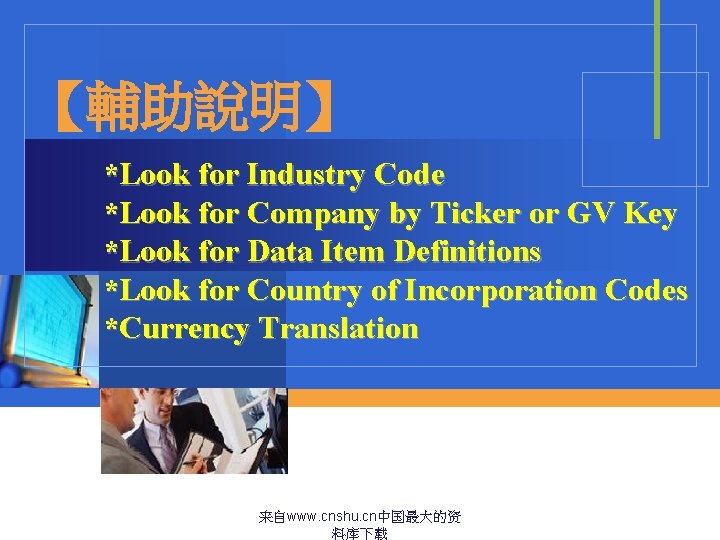 【輔助說明】

*Look for Industry Code
*Look for Company by Ticker or GV Key
*Look for Data Item Definitions
*Look for Country of Incorporation Codes
*Currency Translation

来自www.cnshu.cn中国最大的资料库下载